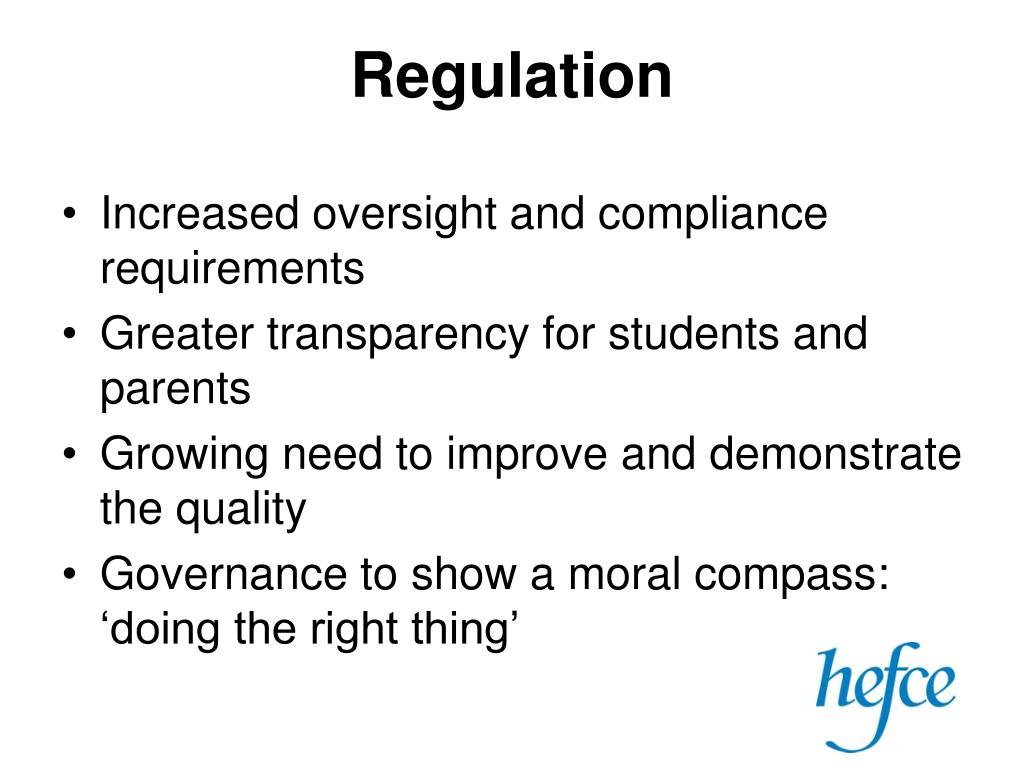 Regulation

• Increased oversight and compliance requirements
• Greater transparency for students and parents
• Growing need to improve and demonstrate the quality
• Governance to show a moral compass: ‘doing the right thing’

hefce